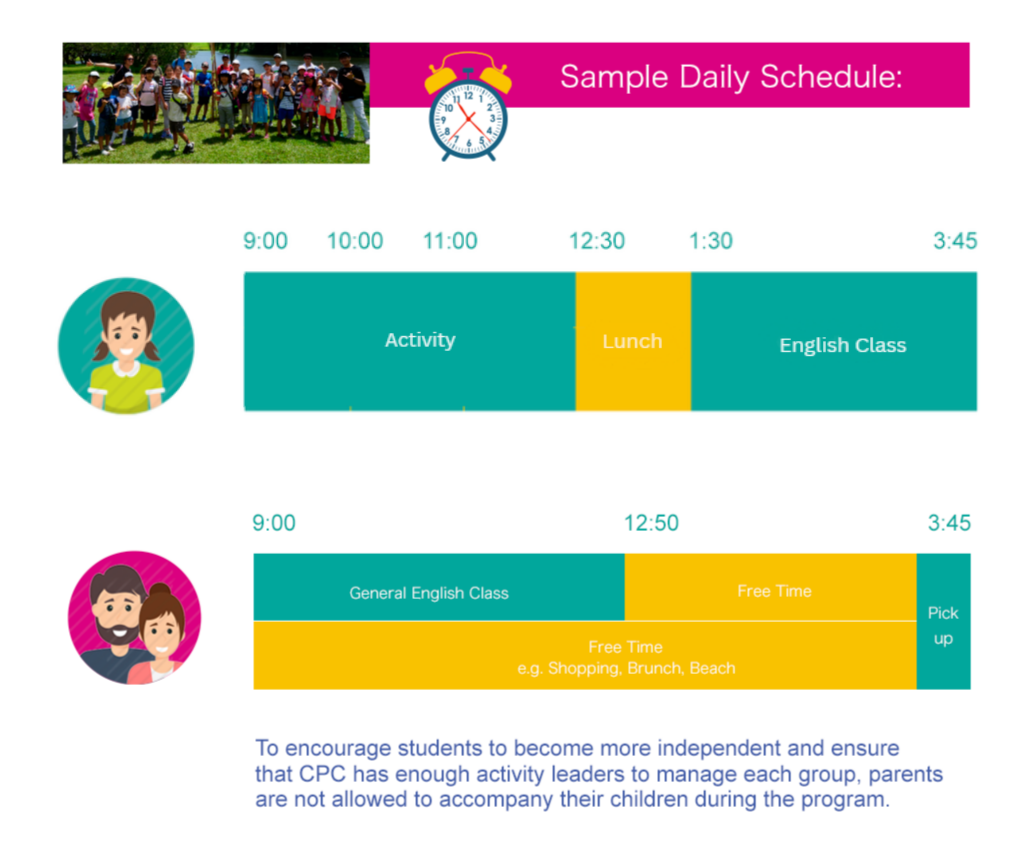 Sample Daily Schedule:

9:00 10:00 11:00 12:30 1:30 3:45

Activity

Lunch

English Class

9:00 12:50 3:45

General English Class

Free Time

Free Time
e.g. Shopping, Brunch, Beach

Pick up

To encourage students to become more independent and ensure that CPC has enough activity leaders to manage each group, parents are not allowed to accompany their children during the program.